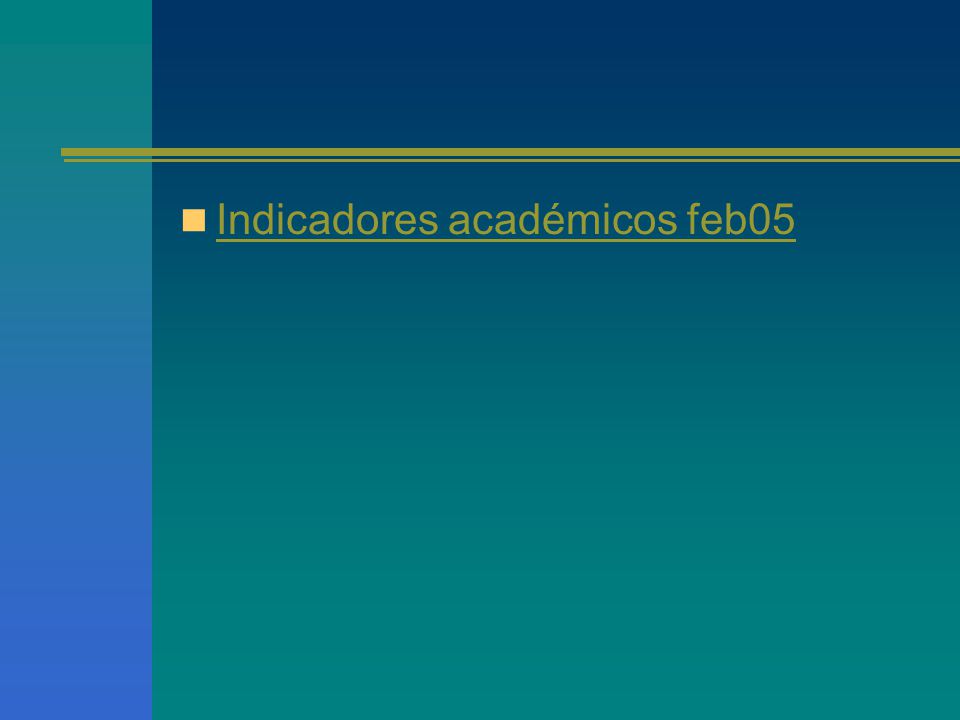 Indicadores académicos feb05